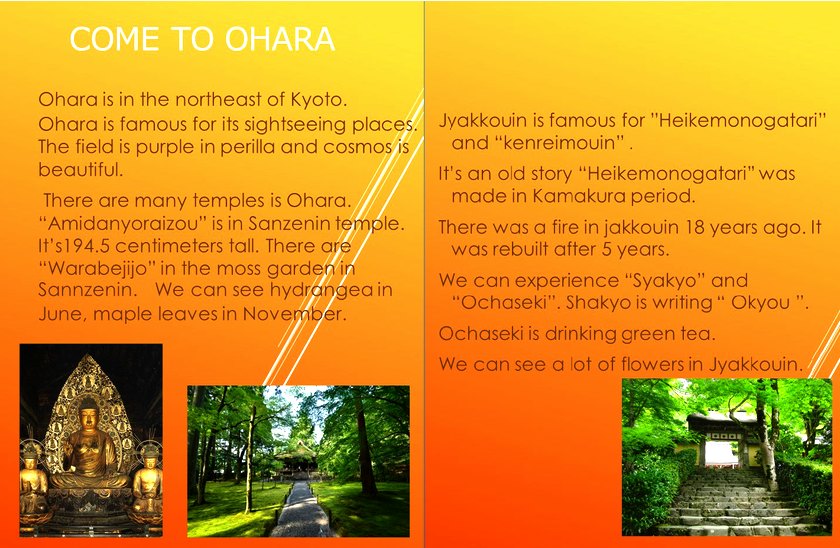 COME TO OHARA

Ohara is in the northeast of Kyoto. Ohara is famous for its sightseeing places. The field is purple in perilla and cosmos is beautiful.

There are many temples is Ohara. “Amidanyoraizou” is in Sanzenin temple. It’s194.5 centimeters tall. There are “Warabejijo” in the moss garden in Sannzenin. We can see hydrangea in June, maple leaves in November.

Jyakkouin is famous for ”Heikemonogatari” and “kenreimouin” .

It’s an old story “Heikemonogatari” was made in Kamakura period.

There was a fire in jakkouin 18 years ago. It was rebuilt after 5 years.

We can experience “Syakyo” and “Ochaseki”. Shakyo is writing “ Okyou ”.

Ochaseki is drinking green tea.

We can see a lot of flowers in Jyakkouin.